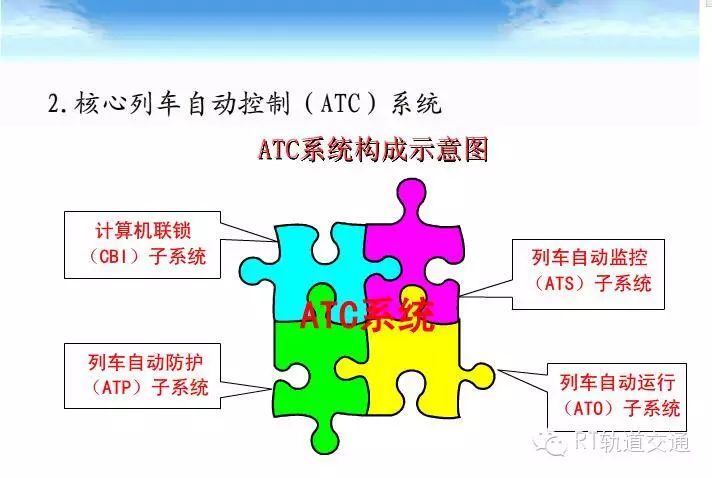 2.核心列车自动控制（ATC）系统

ATC系统构成示意图

计算机联锁（CBI）子系统

列车自动监控（ATS）子系统

ATC系统

列车自动防护（ATP）子系统

列车自动运行（ATO）子系统

RT轨道交通